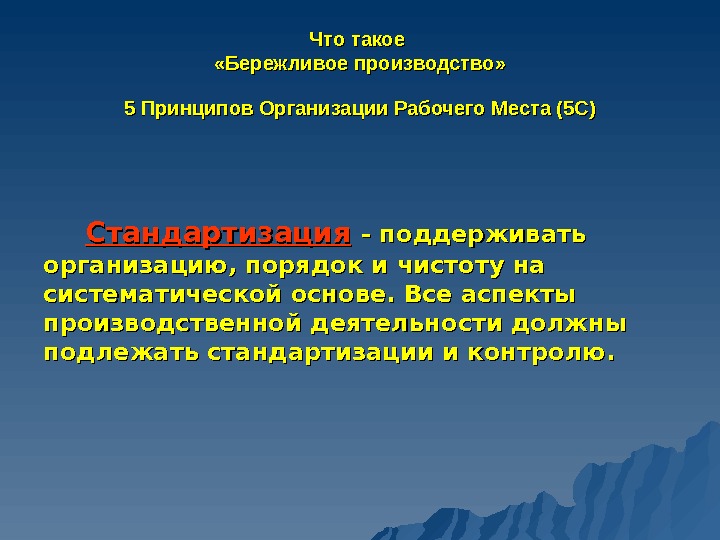 Что такое
«Бережливое производство»

5 Принципов Организации Рабочего Места (5С)

Стандартизация - поддерживать организацию, порядок и чистоту на систематической основе. Все аспекты производственной деятельности должны подлежать стандартизации и контролю.